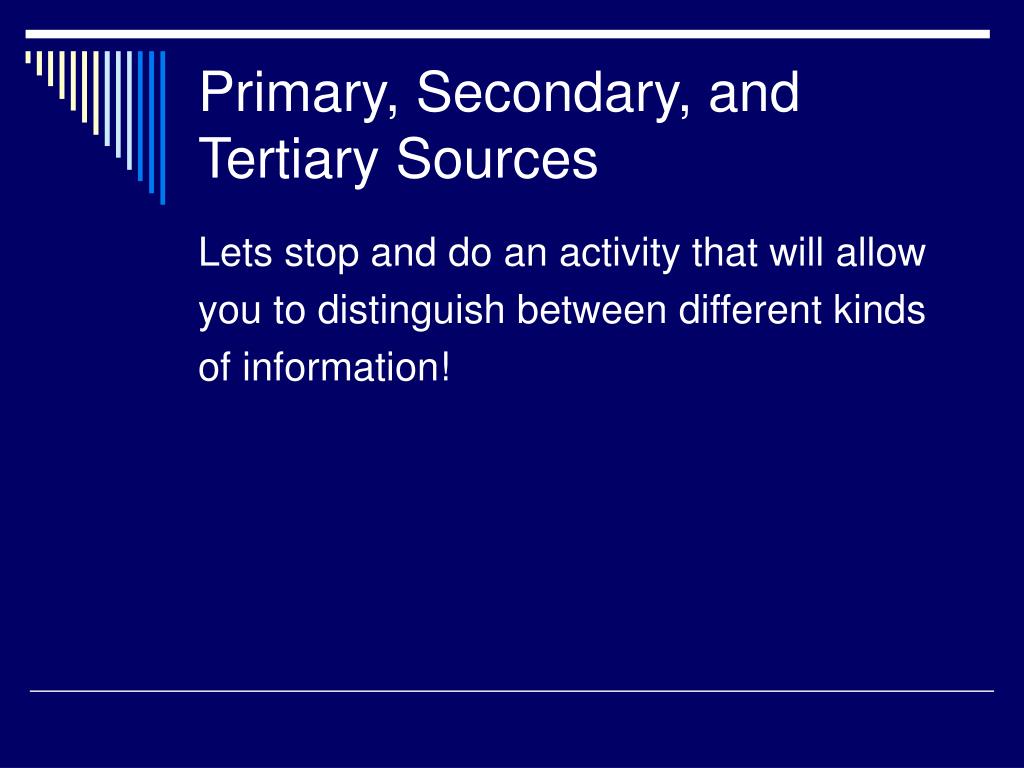 Primary, Secondary, and Tertiary Sources

Lets stop and do an activity that will allow you to distinguish between different kinds of information!